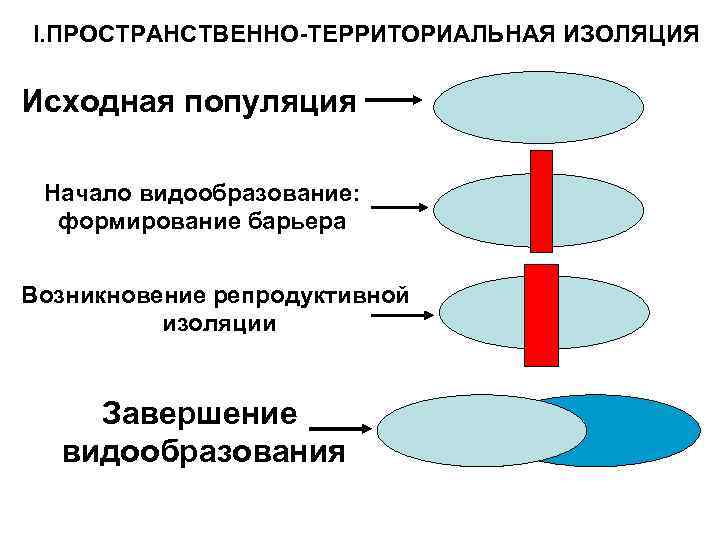 I.ПРОСТРАНСТВЕННО-ТЕРРИТОРИАЛЬНАЯ ИЗОЛЯЦИЯ

Исходная популяция

Начало видообразование: формирование барьера

Возникновение репродуктивной изоляции

Завершение видообразования